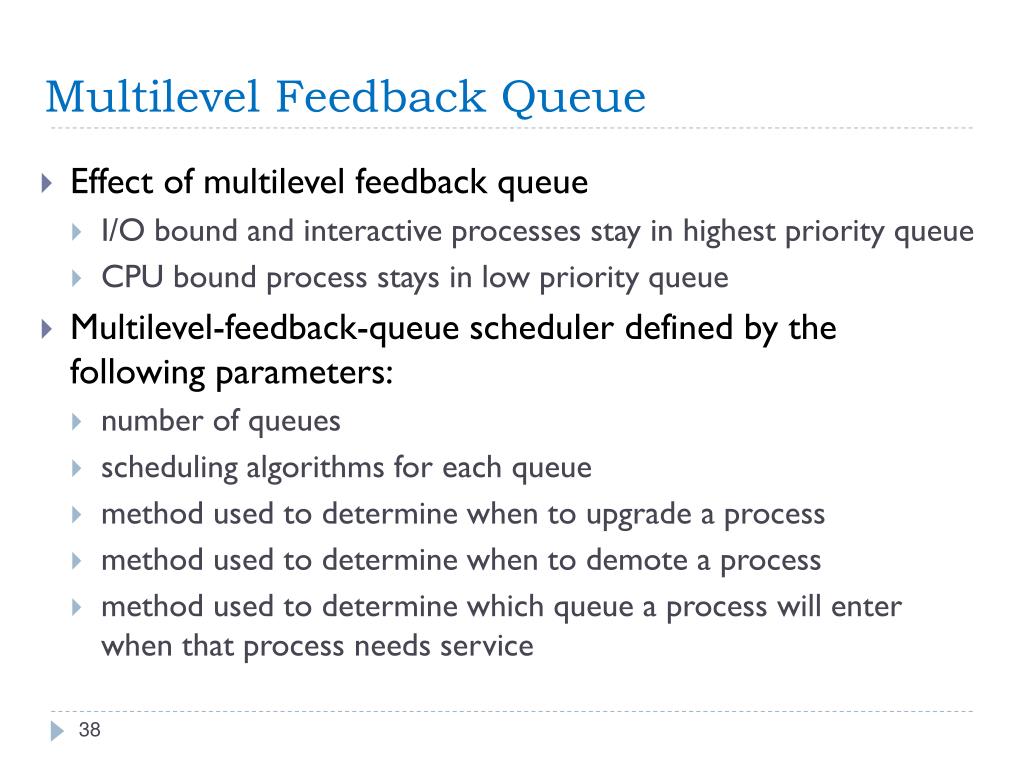 Multilevel Feedback Queue

Effect of multilevel feedback queue

I/O bound and interactive processes stay in highest priority queue

CPU bound process stays in low priority queue

Multilevel-feedback-queue scheduler defined by the following parameters:

number of queues

scheduling algorithms for each queue

method used to determine when to upgrade a process

method used to determine when to demote a process

method used to determine which queue a process will enter when that process needs service

38